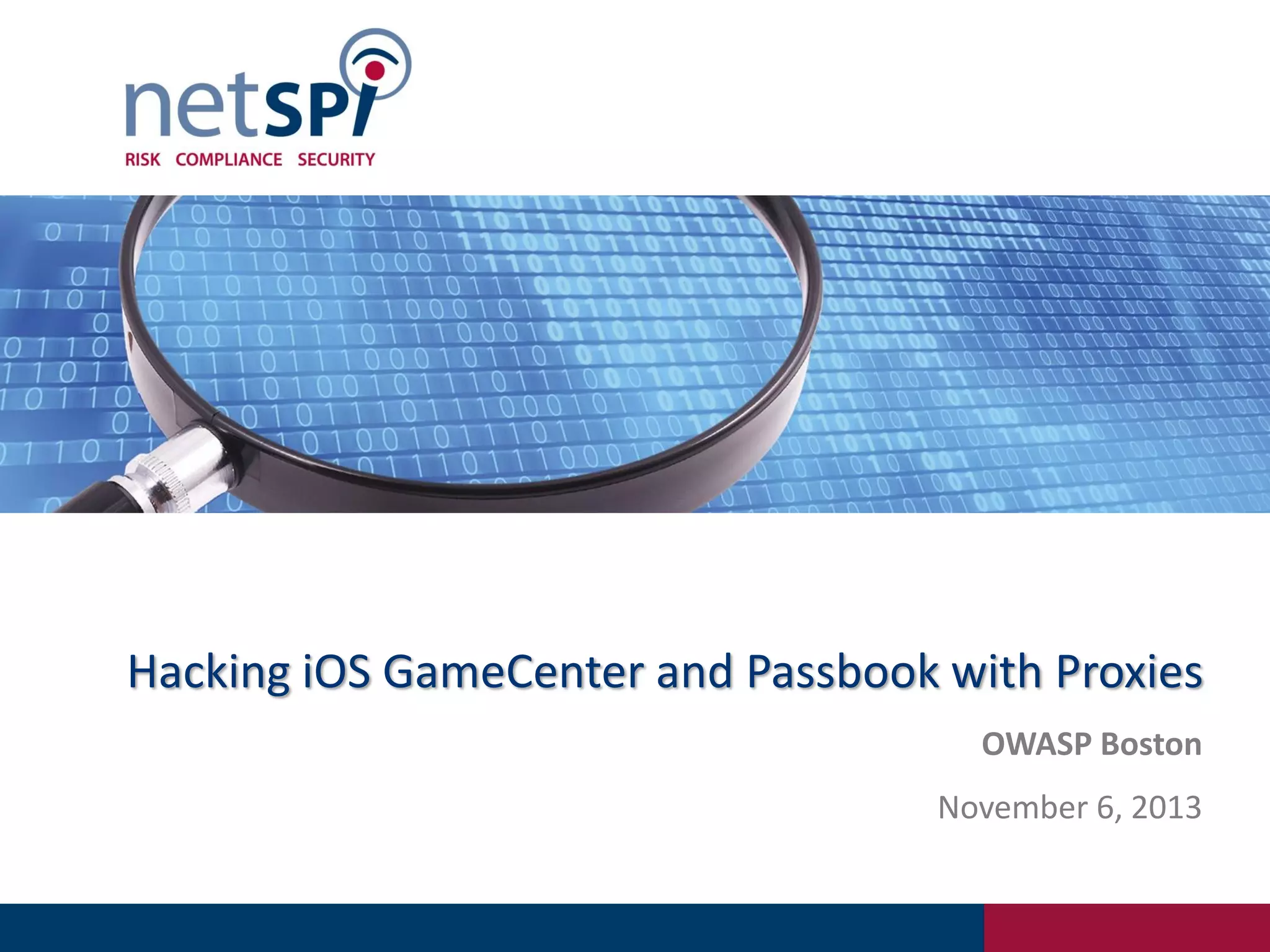 netSPI
RISK COMPLIANCE SECURITY

Hacking iOS GameCenter and Passbook with Proxies

OWASP Boston

November 6, 2013